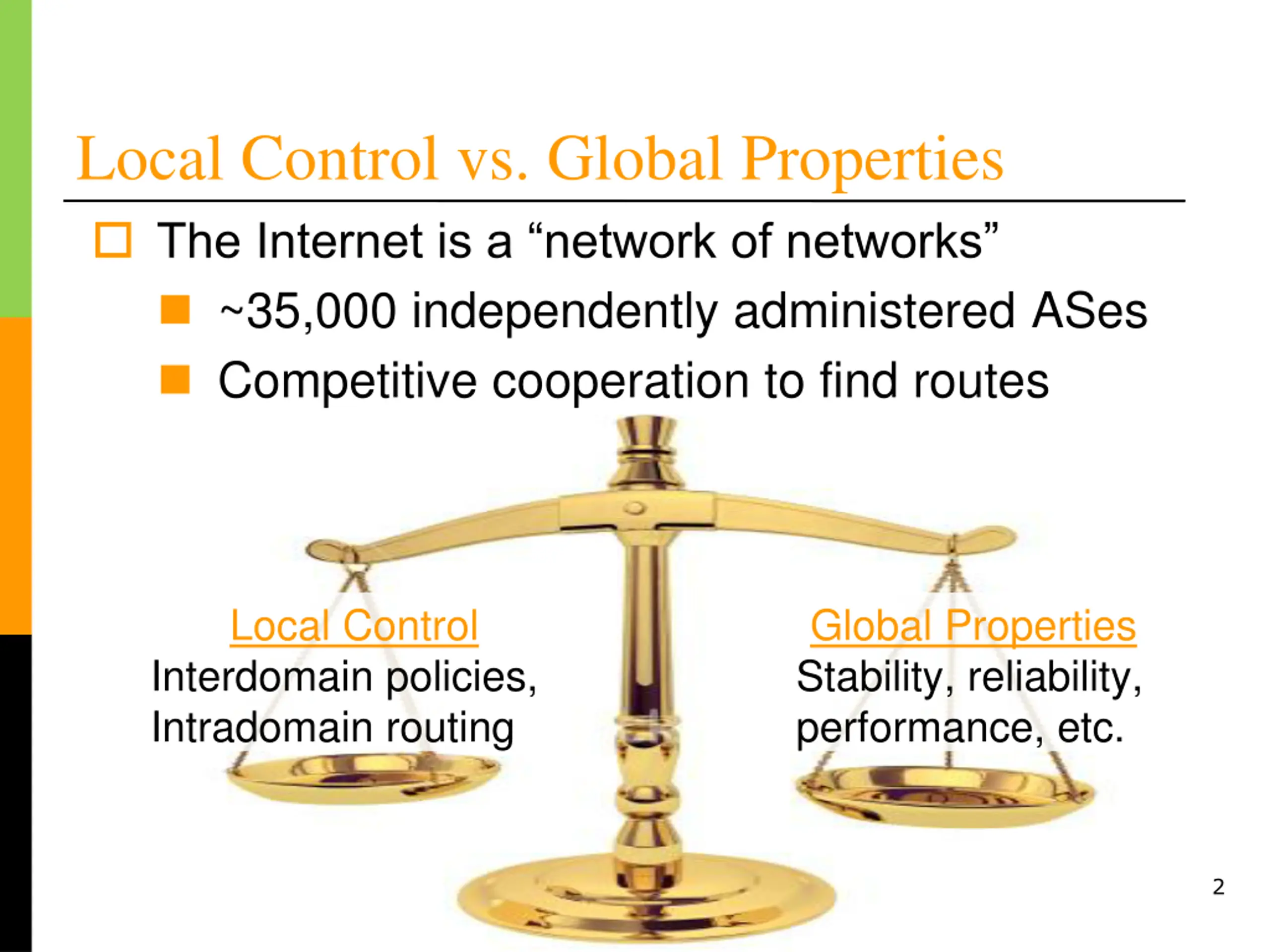 Local Control vs. Global Properties

The Internet is a “network of networks”

~35,000 independently administered ASes

Competitive cooperation to find routes

Local Control
Interdomain policies,
Intradomain routing

Global Properties
Stability, reliability,
performance, etc.

2